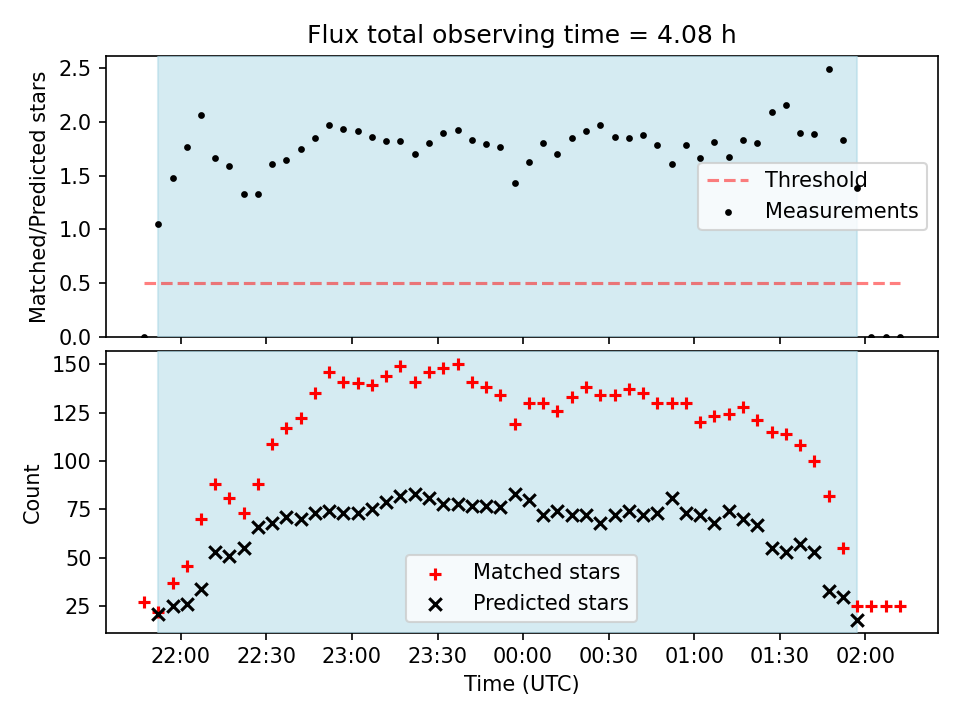 Flux total observing time = 4.08 h

Matched/Predicted stars

2.5
2.0
1.5
1.0
0.5
0.0

Threshold
Measurements

Count

150
125
100
75
50
25

Matched stars
Predicted stars

22:00 22:30 23:00 23:30 00:00 00:30 01:00 01:30 02:00

Time (UTC)